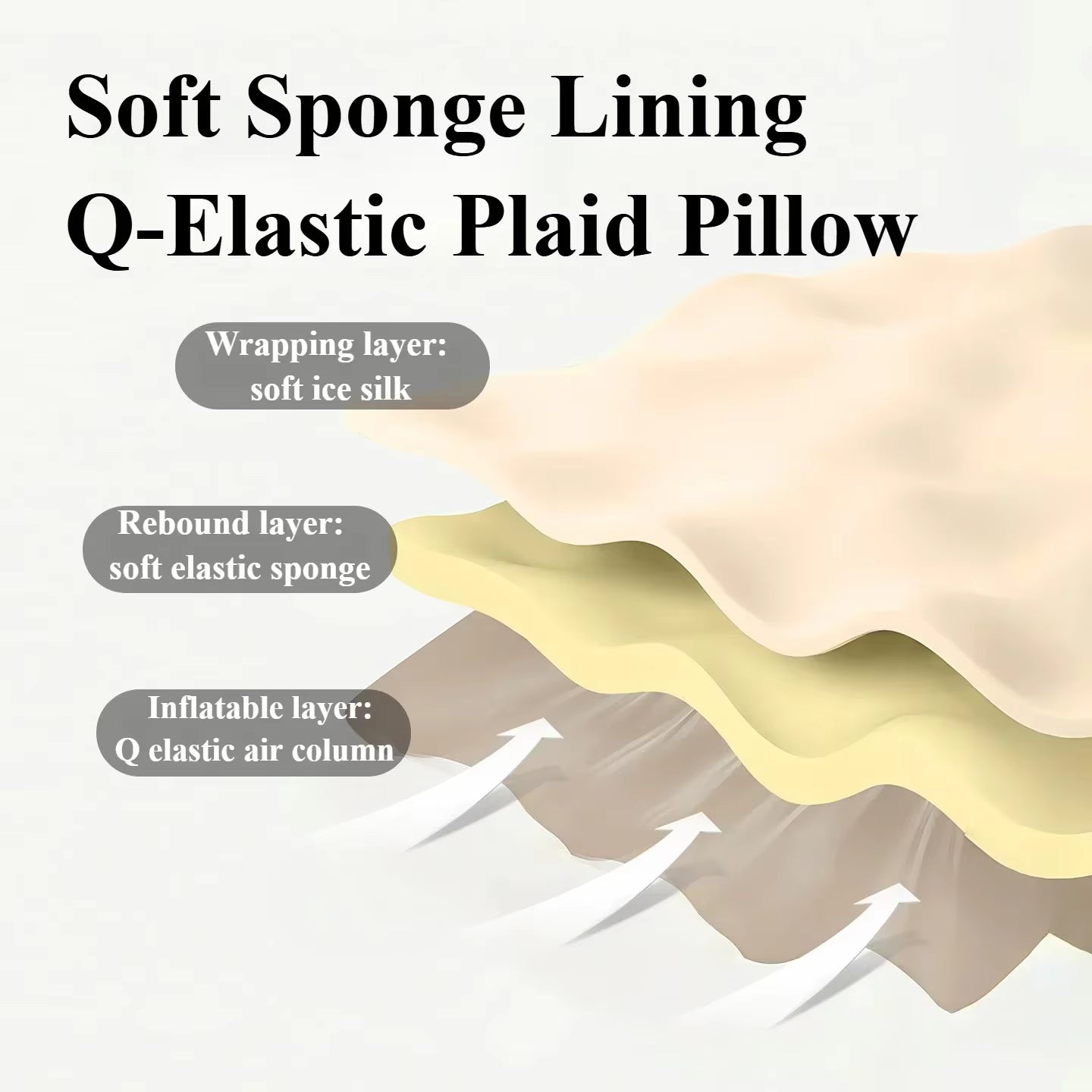 Soft Sponge Lining
Q-Elastic Plaid Pillow

Wrapping layer:
soft ice silk

Rebound layer:
soft elastic sponge

Inflatable layer:
Q elastic air column